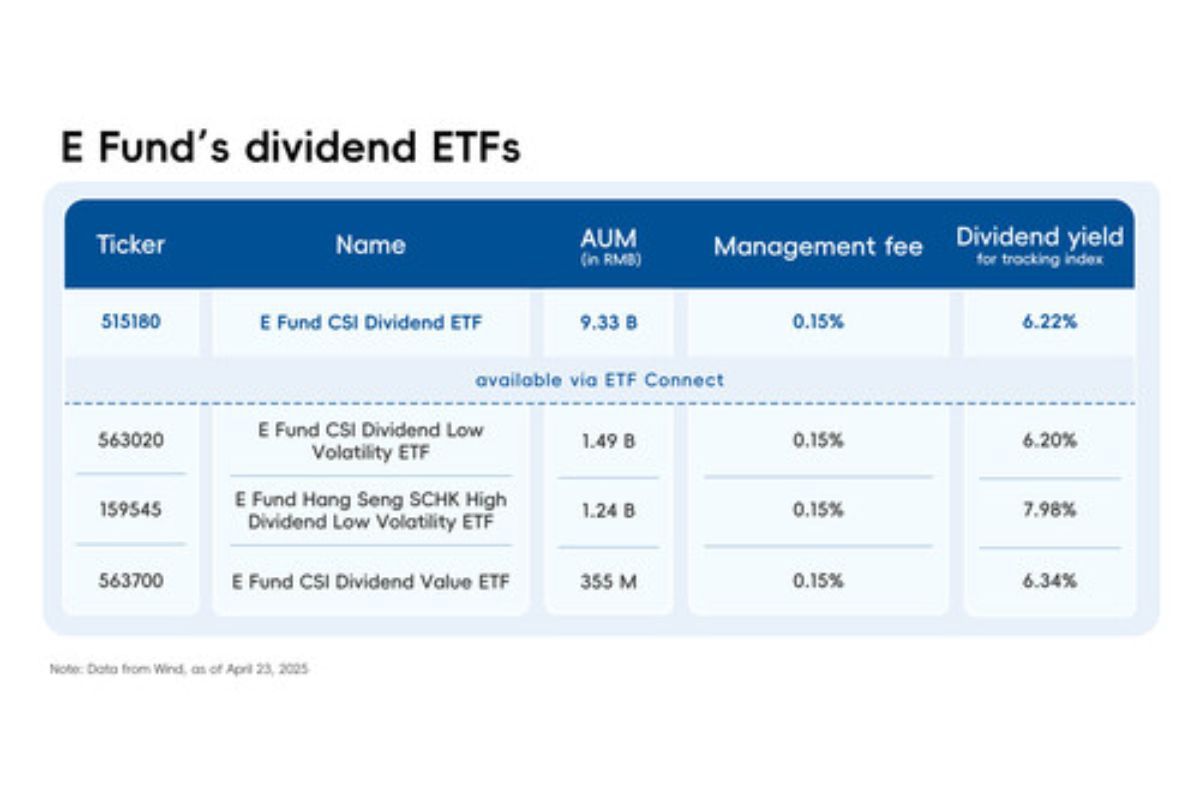 E Fund's dividend ETFs

| Ticker | Name | AUM (in RMB) | Management fee | Dividend yield for tracking index |
|---|---|---|---|---|
| 515180 | E Fund CSI Dividend ETF | 9.33 B | 0.15% | 6.22% |
| available via ETF Connect | | | | |
| 563020 | E Fund CSI Dividend Low Volatility ETF | 1.49 B | 0.15% | 6.20% |
| 159545 | E Fund Hang Seng SCHK High Dividend Low Volatility ETF | 1.24 B | 0.15% | 7.98% |
| 563700 | E Fund CSI Dividend Value ETF | 355 M | 0.15% | 6.34% |

Note: Data from Wind, as of April 23, 2025